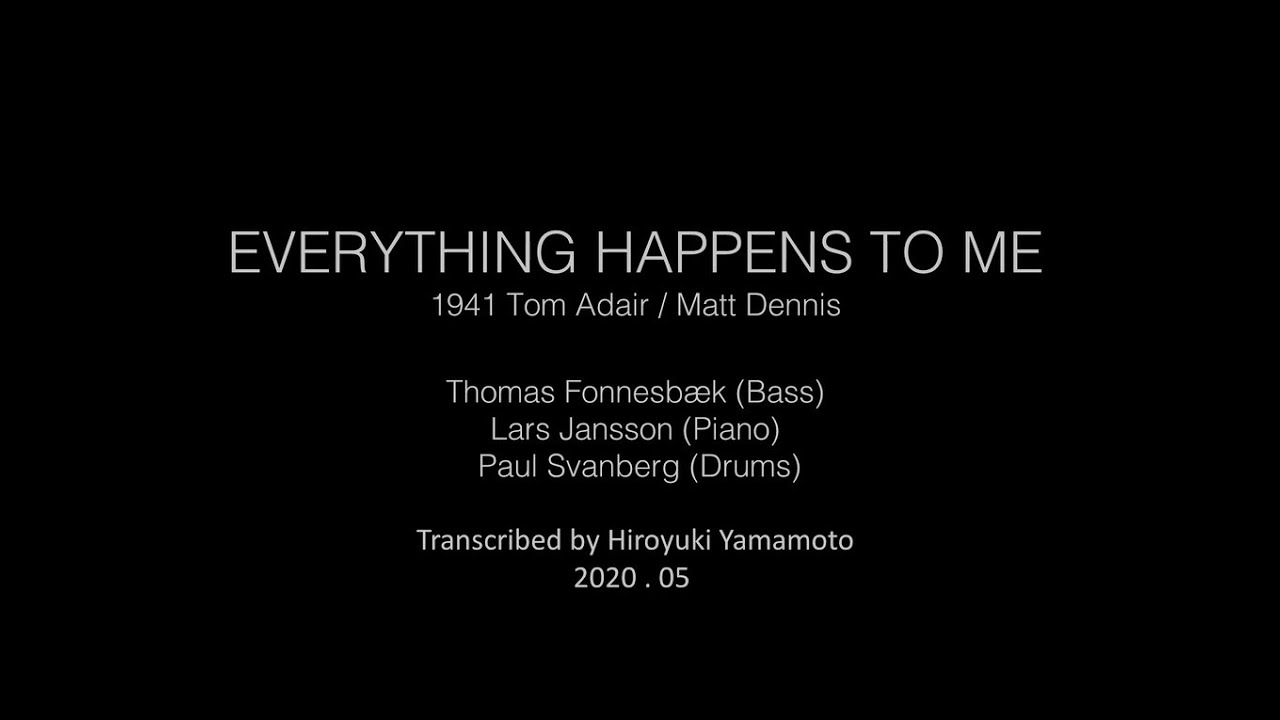 EVERYTHING HAPPENS TO ME
1941 Tom Adair / Matt Dennis

Thomas Fonnesbæk (Bass)
Lars Jansson (Piano)
Paul Svanberg (Drums)

Transcribed by Hiroyuki Yamamoto
2020 . 05